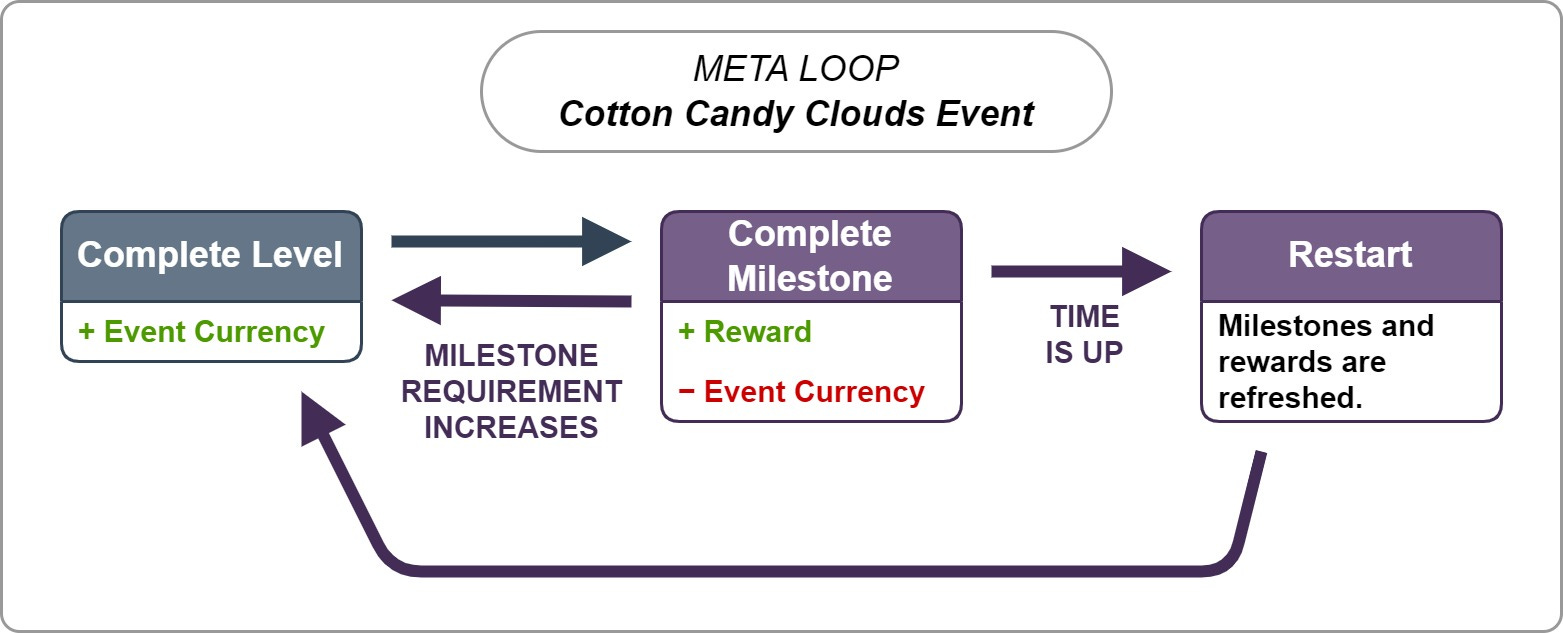 META LOOP
Cotton Candy Clouds Event

Complete Level

+ Event Currency

MILESTONE REQUIREMENT INCREASES

Complete Milestone

+ Reward

− Event Currency

TIME IS UP

Restart

Milestones and rewards are refreshed.